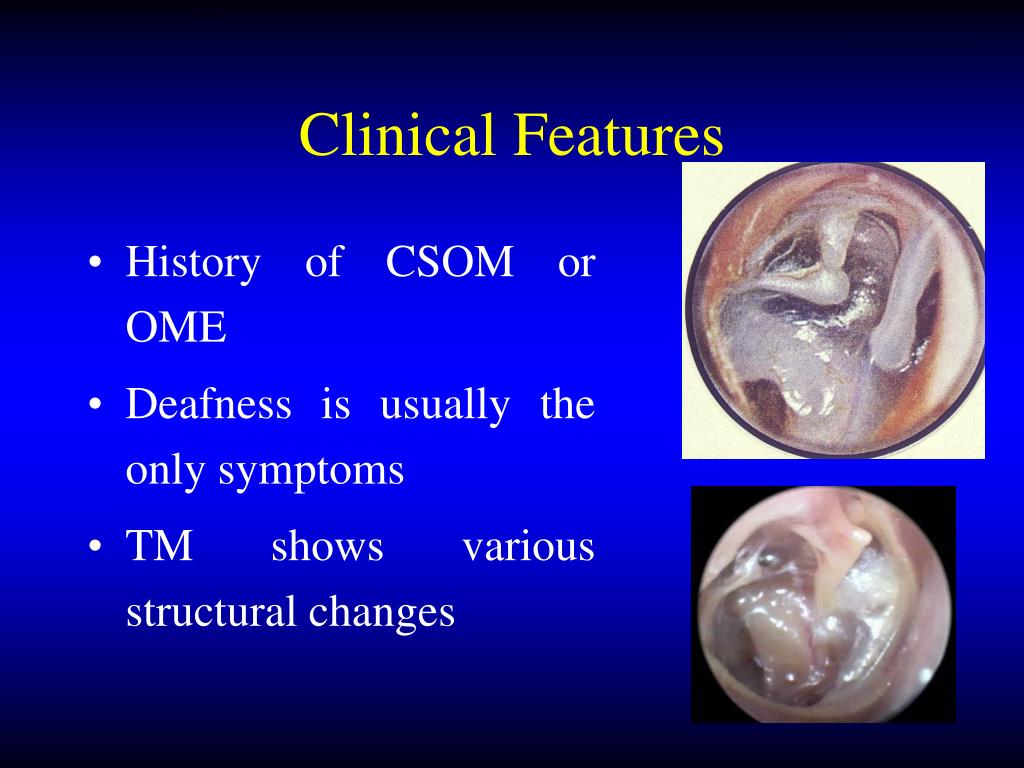 Clinical Features

• History of CSOM or OME
• Deafness is usually the only symptoms
• TM shows various structural changes